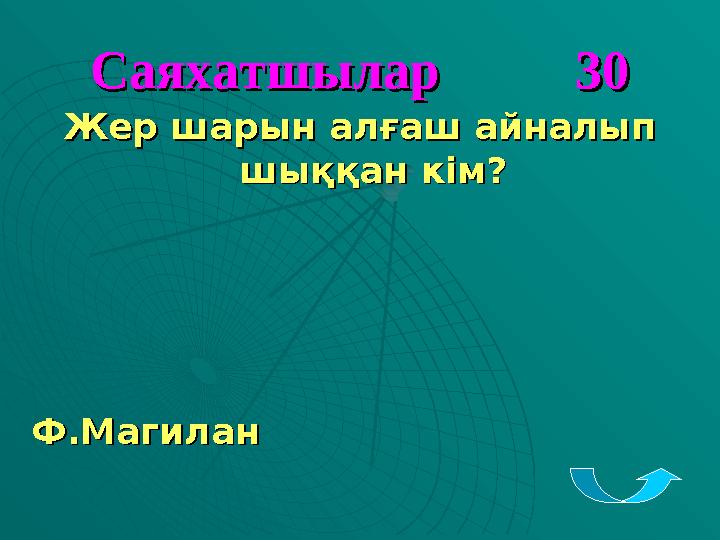 Саяхатшылар 30

Жер шарын алғаш айналып шыққан кім?

Ф.Магилан